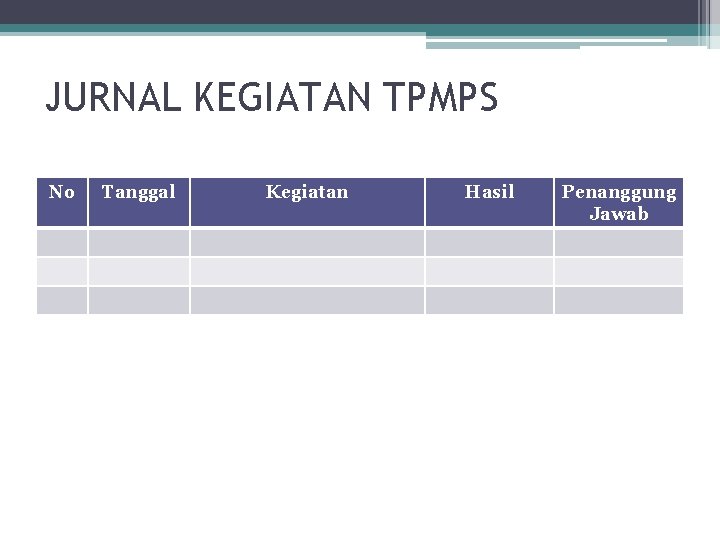 JURNAL KEGIATAN TPMPS

| No | Tanggal | Kegiatan | Hasil | Penanggung Jawab |
|---|---|---|---|---|
| | | | | |
| | | | | |
| | | | | |